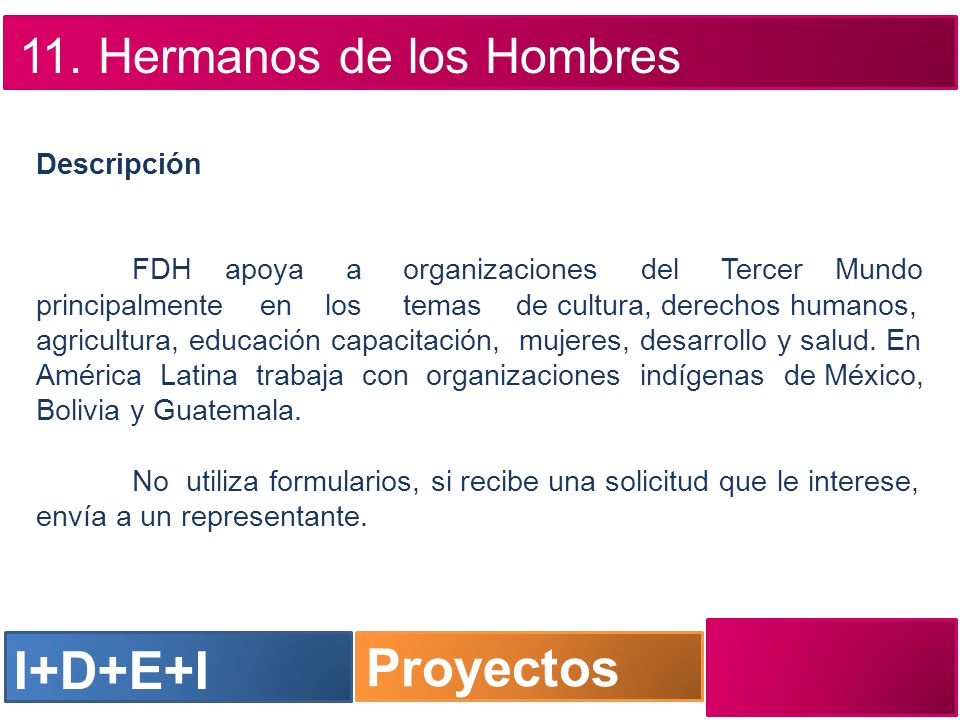 11. Hermanos de los Hombres

Descripción

FDH apoya a organizaciones del Tercer Mundo principalmente en los temas de cultura, derechos humanos, agricultura, educación capacitación, mujeres, desarrollo y salud. En América Latina trabaja con organizaciones indígenas de México, Bolivia y Guatemala.

No utiliza formularios, si recibe una solicitud que le interese, envía a un representante.

I+D+E+I

Proyectos